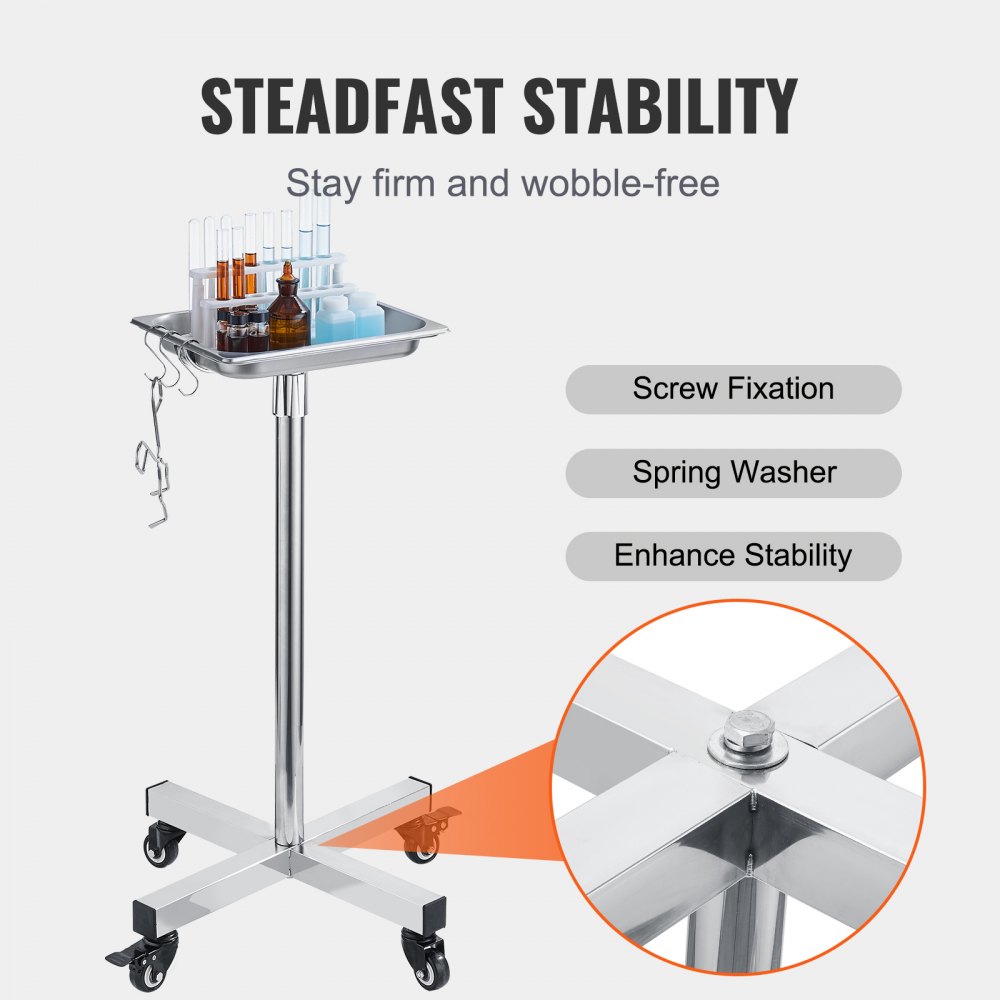 STEADFAST STABILITY

Stay firm and wobble-free

Screw Fixation

Spring Washer

Enhance Stability